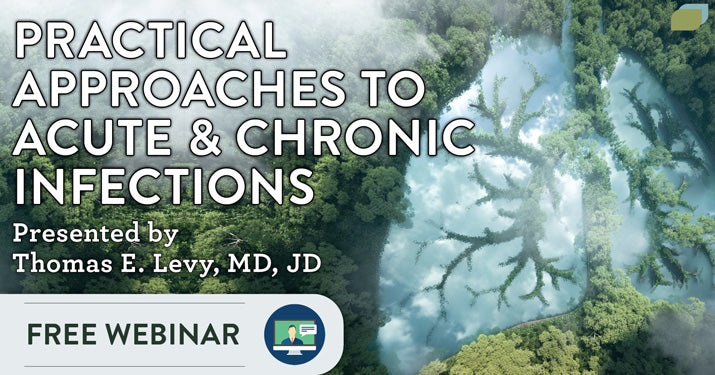 PRACTICAL APPROACHES TO ACUTE & CHRONIC INFECTIONS

Presented by
Thomas E. Levy, MD, JD

FREE WEBINAR